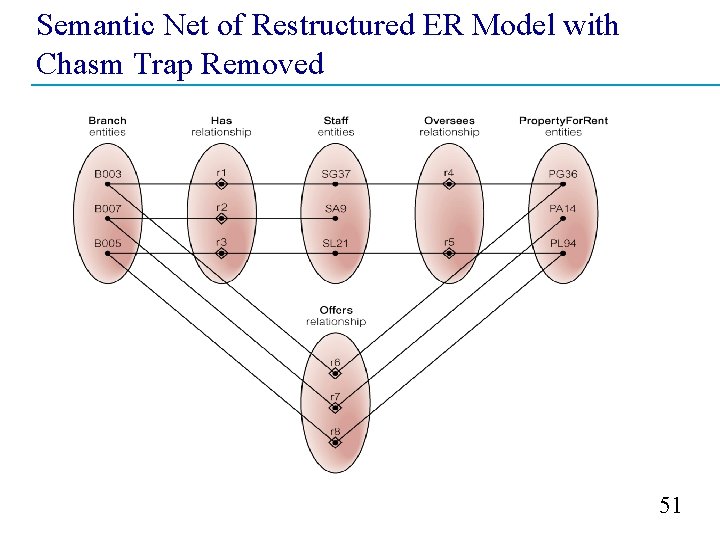 Semantic Net of Restructured ER Model with Chasm Trap Removed

Branch
entities

B003
B007
B005

Has
relationship

r1
r2
r3

Staff
entities

SG37
SA9
SL21

Oversees
relationship

r4
r5

PropertyForRent
entities

PG36
PA14
PL94

Offers
relationship

r6
r7
r8

51